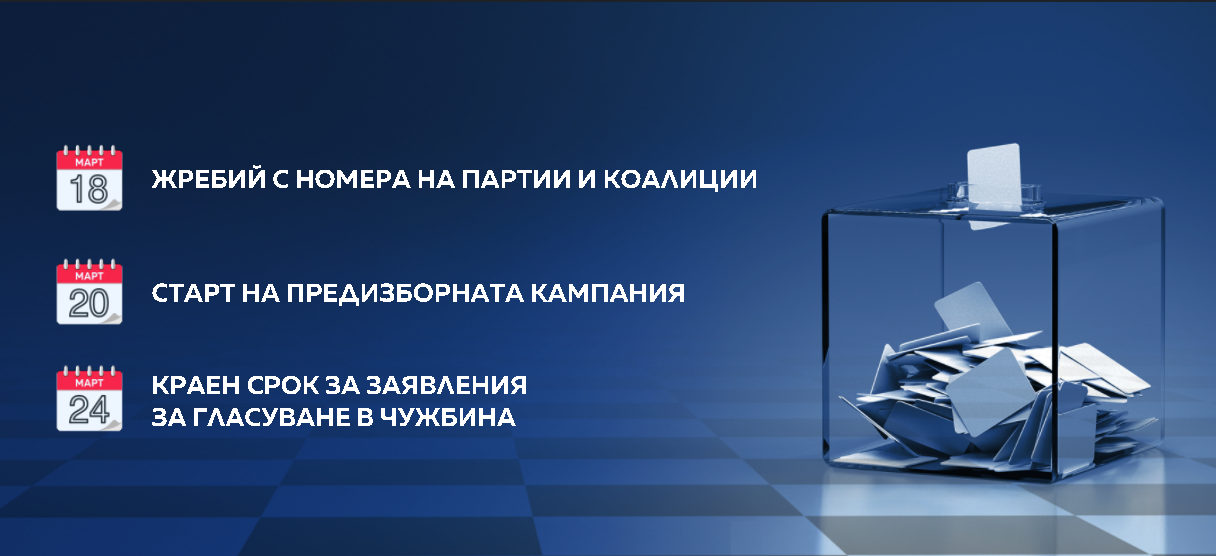 МАРТ
18
ЖРЕБИЙ С НОМЕРА НА ПАРТИИ И КОАЛИЦИИ

МАРТ
20
СТАРТ НА ПРЕДИЗБОРНАТА КАМПАНИЯ

МАРТ
24
КРАЕН СРОК ЗА ЗАЯВЛЕНИЯ ЗА ГЛАСУВАНЕ В ЧУЖБИНА